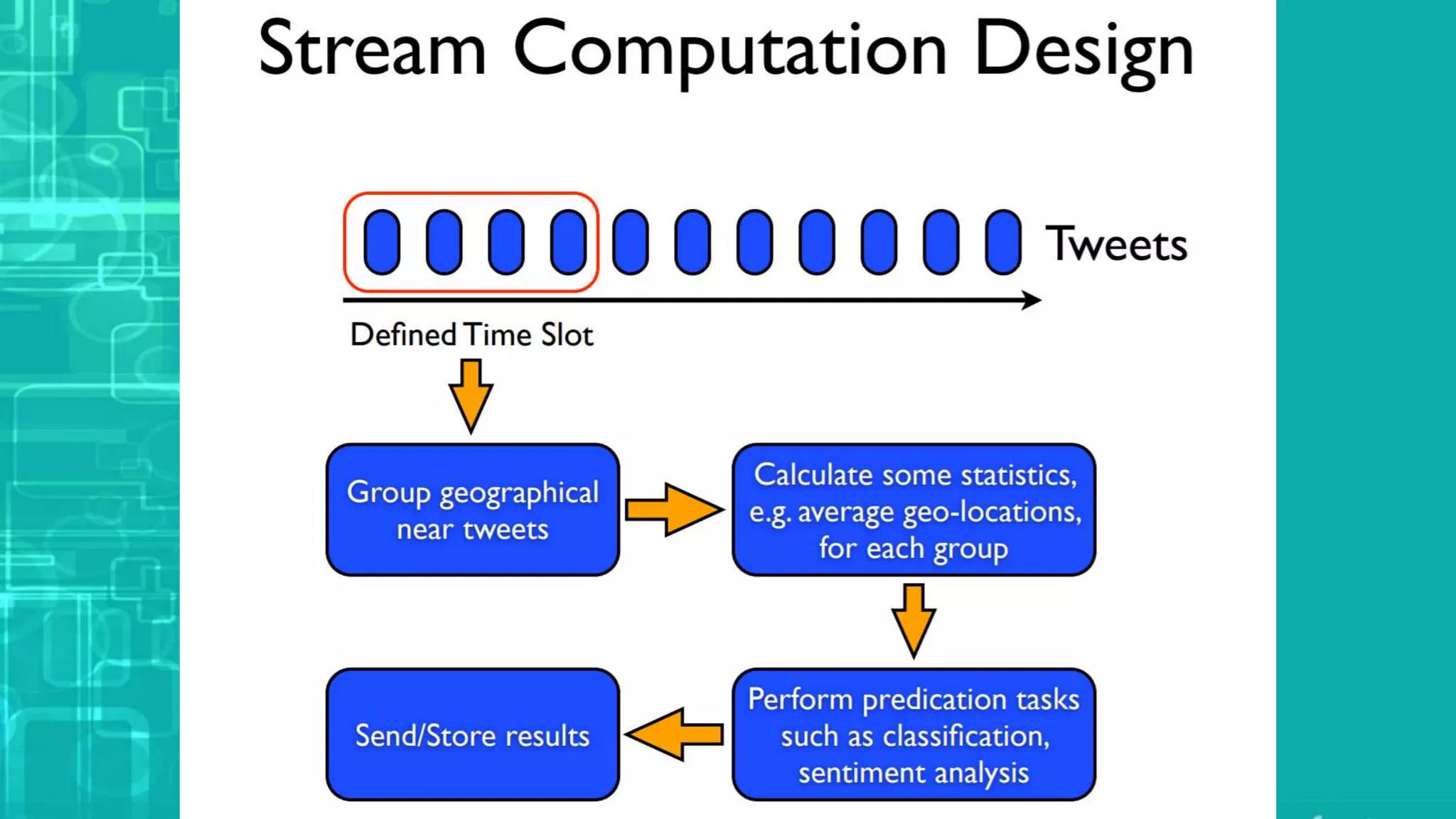 Stream Computation Design

Tweets

Defined Time Slot

Group geographical near tweets

Calculate some statistics, e.g. average geo-locations, for each group

Perform predication tasks such as classification, sentiment analysis

Send/Store results